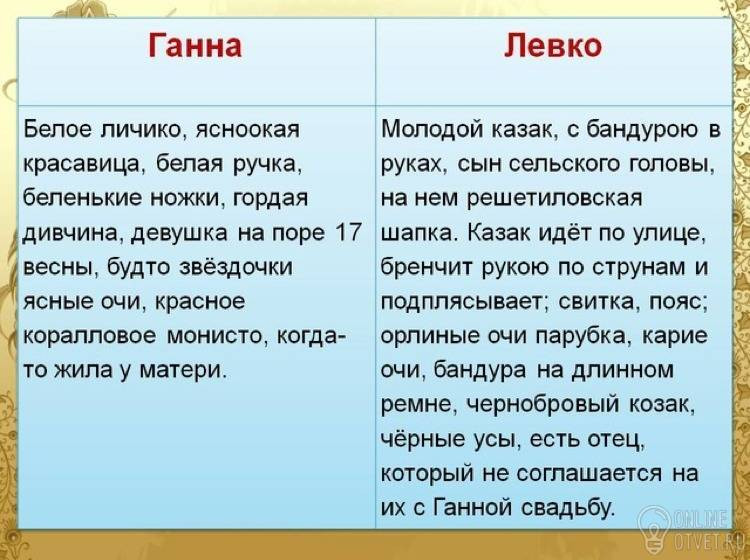 | Ганна | Левко |
|---|---|
| Белое личико, ясноокая красавица, белая ручка, беленькие ножки, гордая дивчина, девушка на поре 17 весны, будто звёздочки ясные очи, красное коралловое монисто, когда-то жила у матери. | Молодой казак, с бандурою в руках, сын сельского головы, на нем решетиловская шапка. Казак идёт по улице, бренчит рукою по струнам и подплясывает; свитка, пояс; орлиные очи парубка, карие очи, бандура на длинном ремне, чернобровый козак, чёрные усы, есть отец, который не соглашается на их с Ганной свадьбу. |

ONLINE OTVET.RU